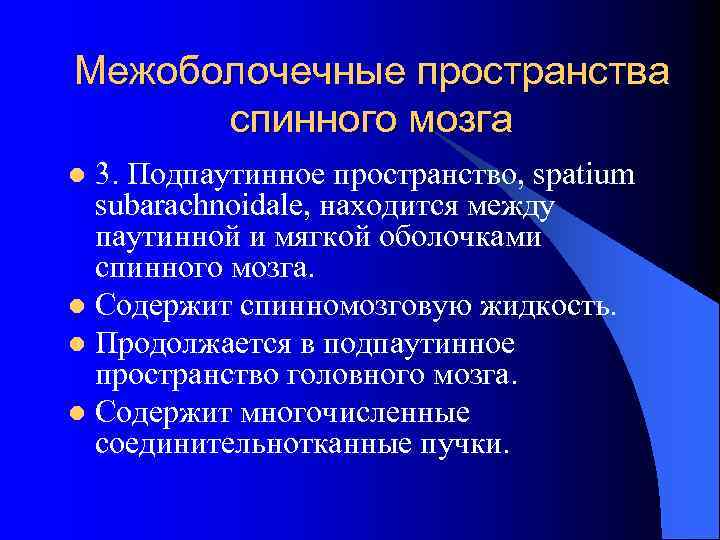 Межоболочечные пространства спинного мозга

- 3. Подпаутинное пространство, spatium subarachnoidale, находится между паутинной и мягкой оболочками спинного мозга.
- Содержит спинномозговую жидкость.
- Продолжается в подпаутинное пространство головного мозга.
- Содержит многочисленные соединительнотканные пучки.